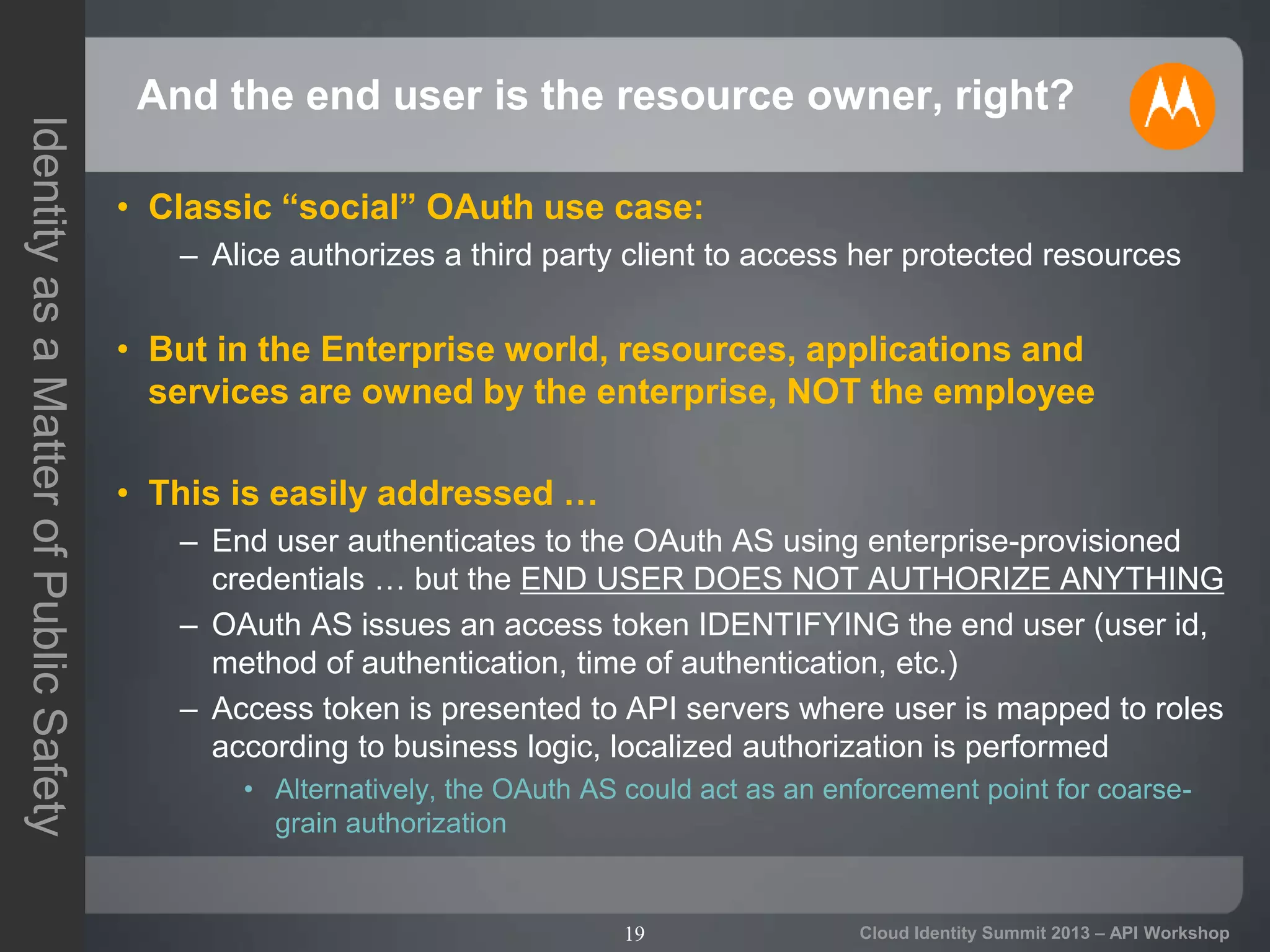 Identity as a Matter of Public Safety

And the end user is the resource owner, right?

• Classic “social” OAuth use case:
– Alice authorizes a third party client to access her protected resources

• But in the Enterprise world, resources, applications and services are owned by the enterprise, NOT the employee

• This is easily addressed …
– End user authenticates to the OAuth AS using enterprise-provisioned credentials … but the END USER DOES NOT AUTHORIZE ANYTHING
– OAuth AS issues an access token IDENTIFYING the end user (user id, method of authentication, time of authentication, etc.)
– Access token is presented to API servers where user is mapped to roles according to business logic, localized authorization is performed
• Alternatively, the OAuth AS could act as an enforcement point for coarse-grain authorization

19

Cloud Identity Summit 2013 – API Workshop